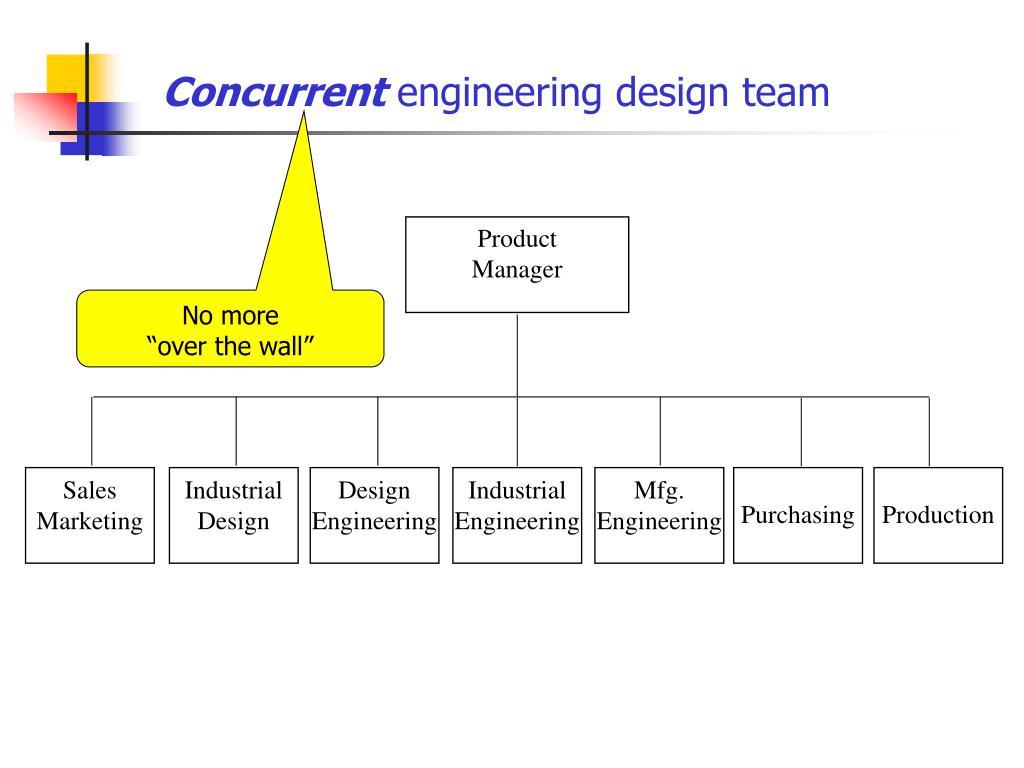 Concurrent engineering design team

No more
“over the wall”

Product
Manager

Sales
Marketing

Industrial
Design

Design
Engineering

Industrial
Engineering

Mfg.
Engineering

Purchasing

Production